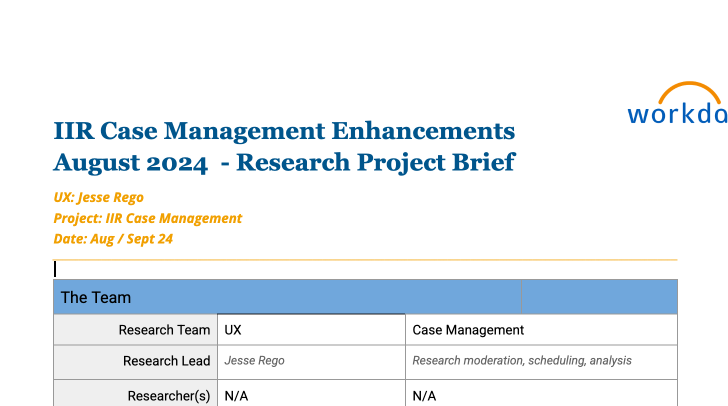 workda

IIR Case Management Enhancements August 2024 - Research Project Brief

UX: Jesse Rego
Project: IIR Case Management
Date: Aug / Sept 24

| The Team | | |
|---|---|---|
| Research Team | UX | Case Management |
| Research Lead | Jesse Rego | Research moderation, scheduling, analysis |
| Researcher(s) | N/A | N/A |